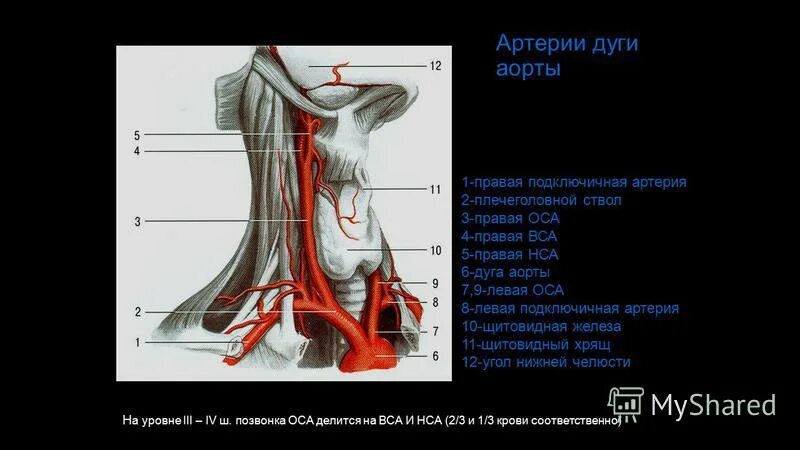 Артерии дуги аорты

12
5
4
11
3
10
9
8
2
7
1
6

1-правая подключичная артерия
2-плечеголовной ствол
3-правая ОСА
4-правая ВСА
5-правая НСА
6-дуга аорты
7,9-левая ОСА
8-левая подключичная артерия
10-щитовидная железа
11-щитовидный хрящ
12-угол нижней челюсти

На уровне III – IV ш. позвонка ОСА делится на ВСА И НСА (2/3 и 1/3 крови соответственно)

MyShared